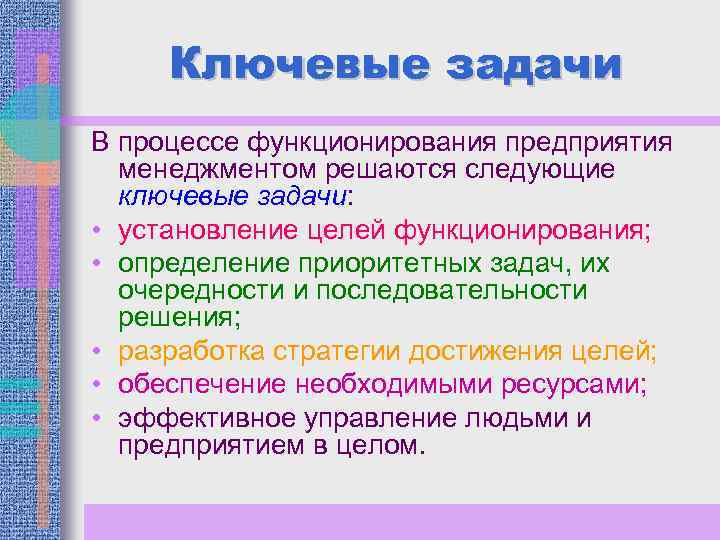 Ключевые задачи

В процессе функционирования предприятия менеджментом решаются следующие ключевые задачи:

• установление целей функционирования;
• определение приоритетных задач, их очередности и последовательности решения;
• разработка стратегии достижения целей;
• обеспечение необходимыми ресурсами;
• эффективное управление людьми и предприятием в целом.